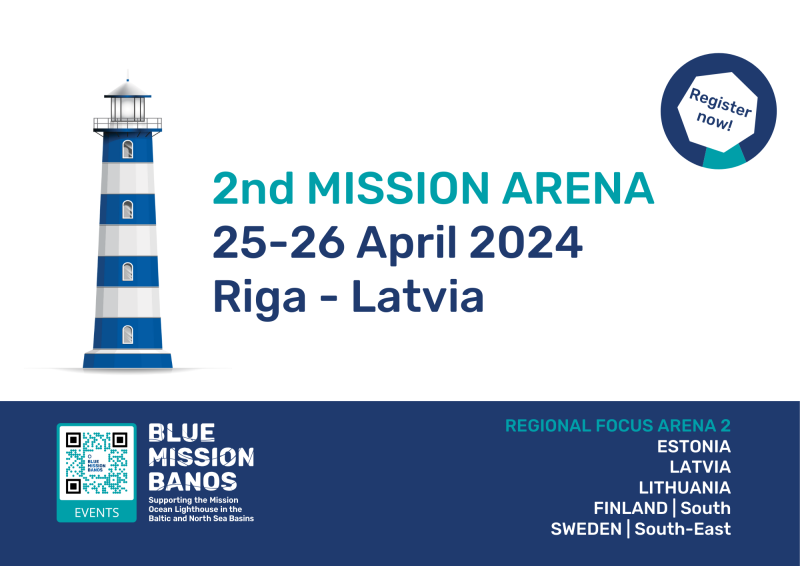 Register now!

2nd MISSION ARENA
25-26 April 2024
Riga - Latvia

BLUE MISSION BANOS

EVENTS

BLUE MISSION BANOS
Supporting the Mission Ocean Lighthouse in the Baltic and North Sea Basins

REGIONAL FOCUS ARENA 2
ESTONIA
LATVIA
LITHUANIA
FINLAND | South
SWEDEN | South-East